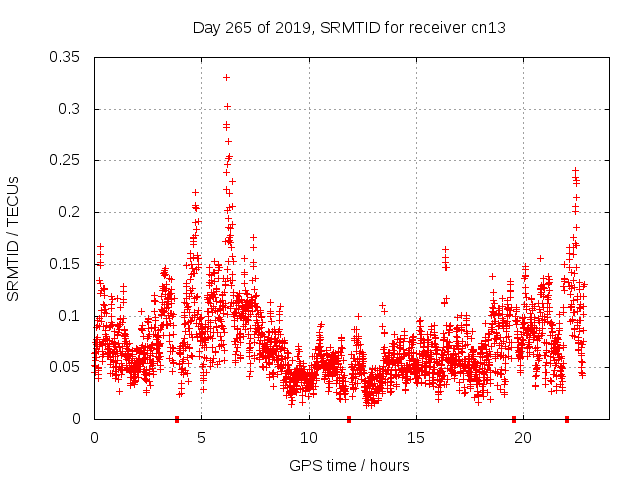 Day 265 of 2019, SRMTID for receiver cn13

SRMTID / TECUs

0.35
0.3
0.25
0.2
0.15
0.1
0.05
0

0
5
10
15
20

GPS time / hours